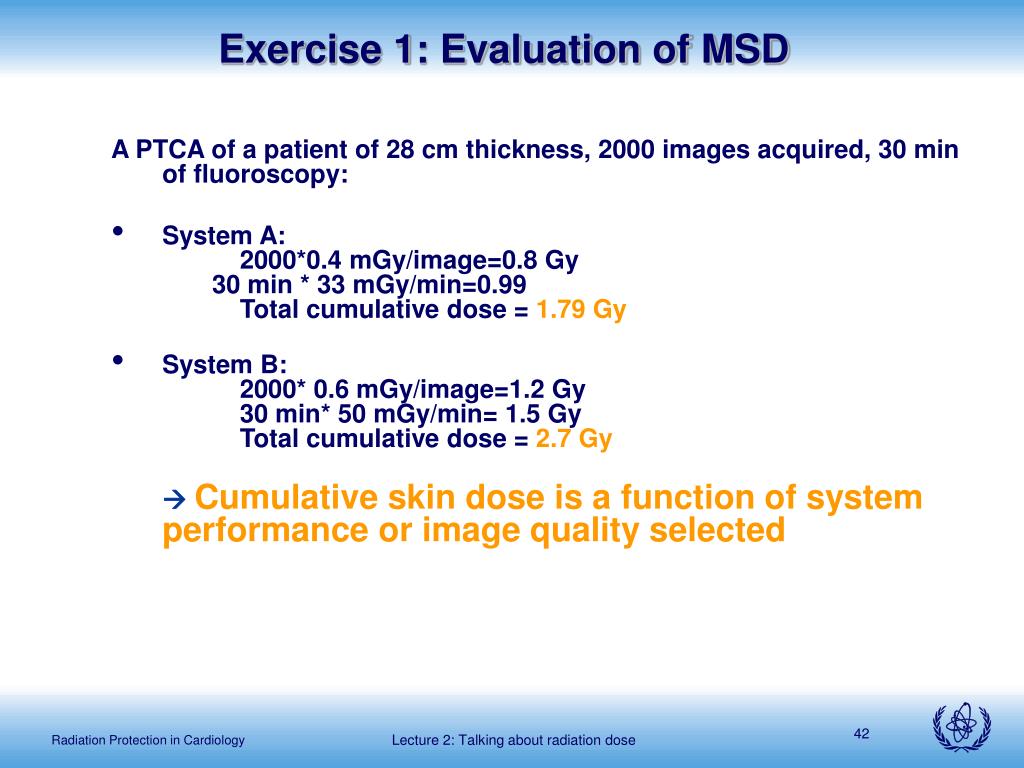 Exercise 1: Evaluation of MSD

A PTCA of a patient of 28 cm thickness, 2000 images acquired, 30 min of fluoroscopy:

• System A:
2000*0.4 mGy/image=0.8 Gy
30 min * 33 mGy/min=0.99
Total cumulative dose = 1.79 Gy

• System B:
2000* 0.6 mGy/image=1.2 Gy
30 min* 50 mGy/min= 1.5 Gy
Total cumulative dose = 2.7 Gy

→ Cumulative skin dose is a function of system performance or image quality selected

Radiation Protection in Cardiology

Lecture 2: Talking about radiation dose

42